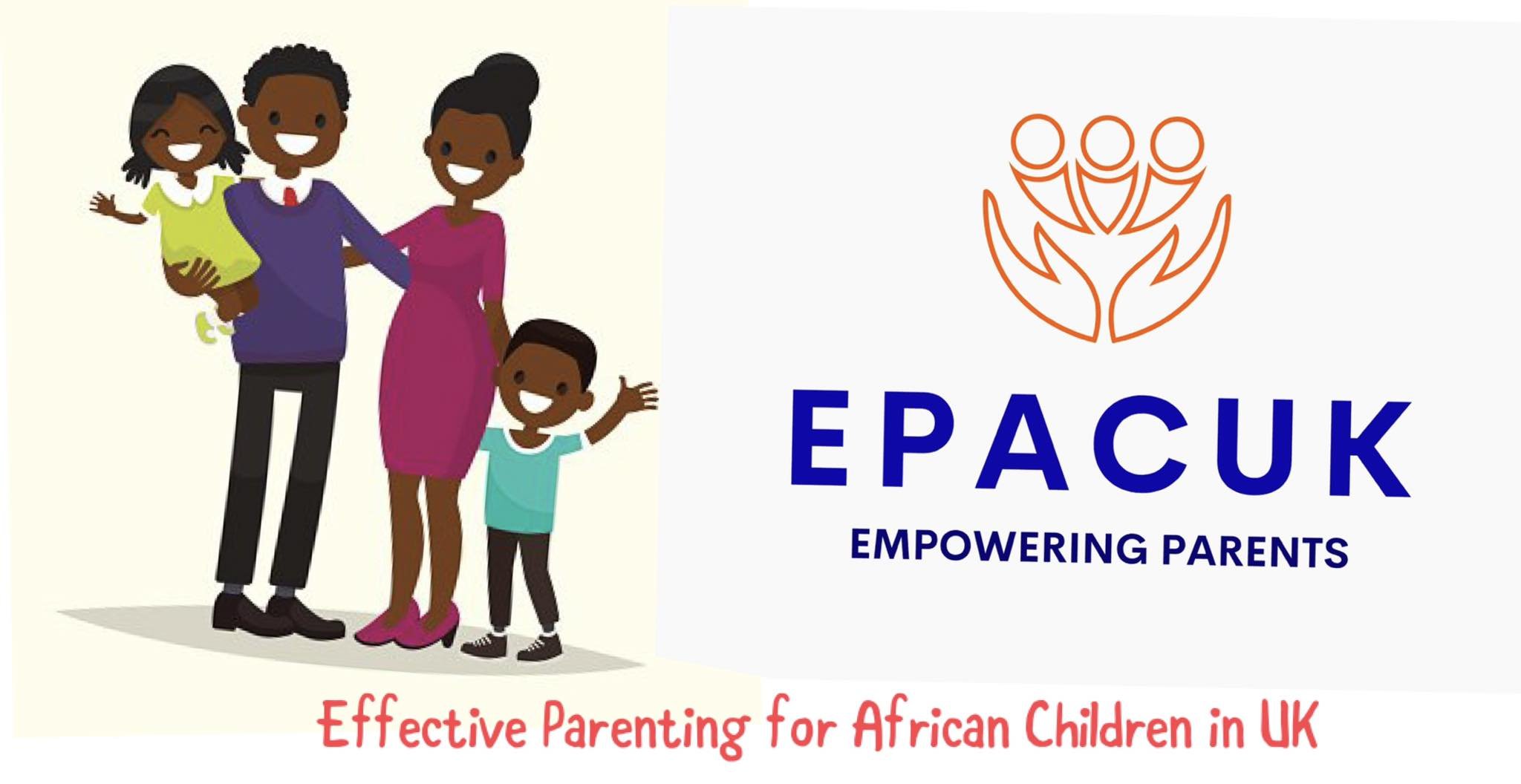 EPACUK
EMPOWERING PARENTS

Effective Parenting for African Children in UK